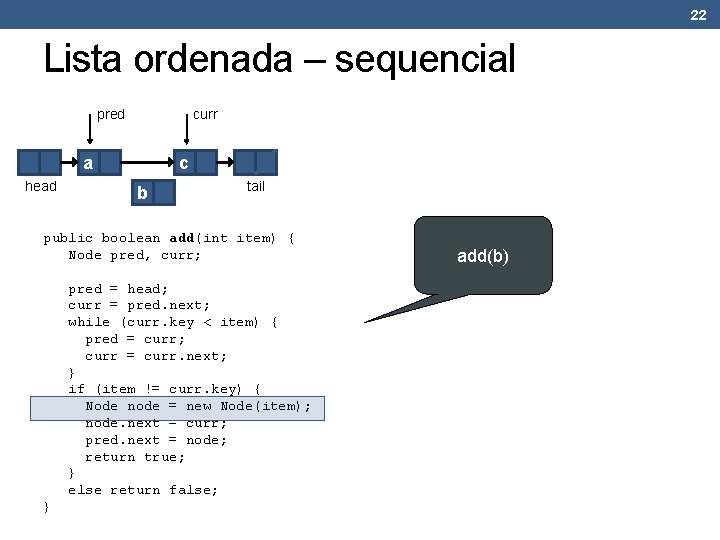 22

Lista ordenada – sequencial

pred
curr
a
c
head
b
tail

public boolean add(int item) {
    Node pred, curr;

    pred = head;
    curr = pred.next;
    while (curr.key < item) {
      pred = curr;
      curr = curr.next;
    }
    if (item != curr.key) {
      Node node = new Node(item);
      node.next = curr;
      pred.next = node;
      return true;
    }
    else return false;
}

add(b)